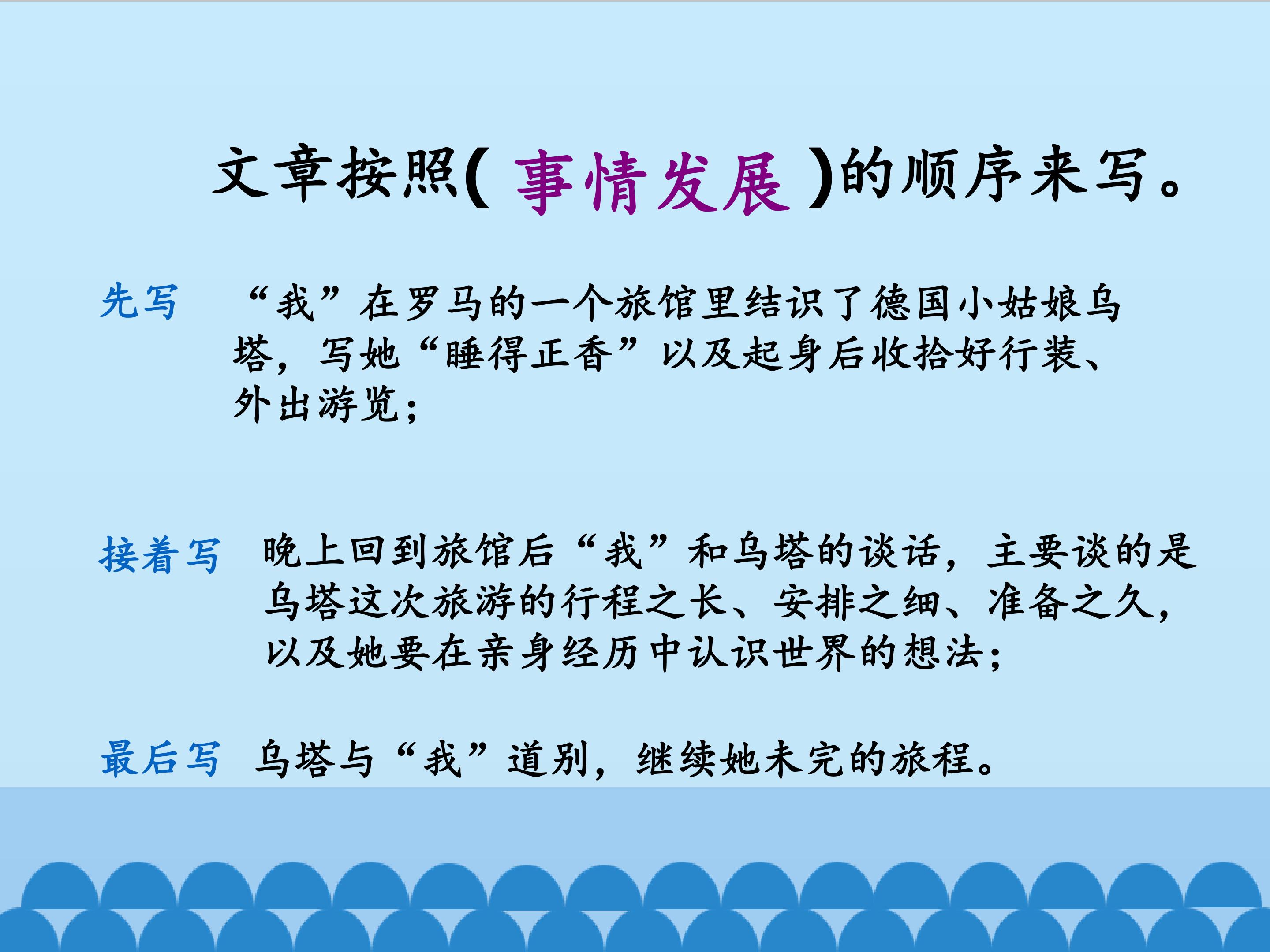 文章按照(事情发展)的顺序来写。

先写 “我”在罗马的一个旅馆里结识了德国小姑娘乌塔，写她“睡得正香”以及起身后收拾好行装、外出游览；

接着写 晚上回到旅馆后“我”和乌塔的谈话，主要谈的是乌塔这次旅游的行程之长、安排之细、准备之久，以及她要在亲身经历中认识世界的想法；

最后写 乌塔与“我”道别，继续她未完的旅程。